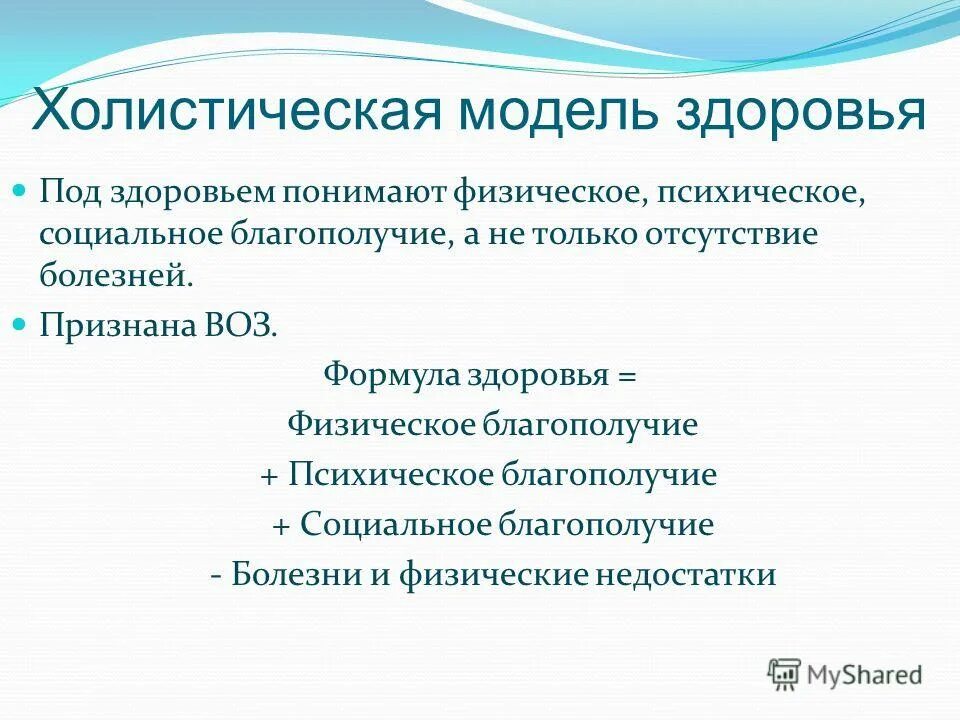 Холистическая модель здоровья

Под здоровьем понимают физическое, психическое, социальное благополучие, а не только отсутствие болезней.

Признана ВОЗ.

Формула здоровья =
Физическое благополучие
+ Психическое благополучие
+ Социальное благополучие
- Болезни и физические недостатки

MyShared